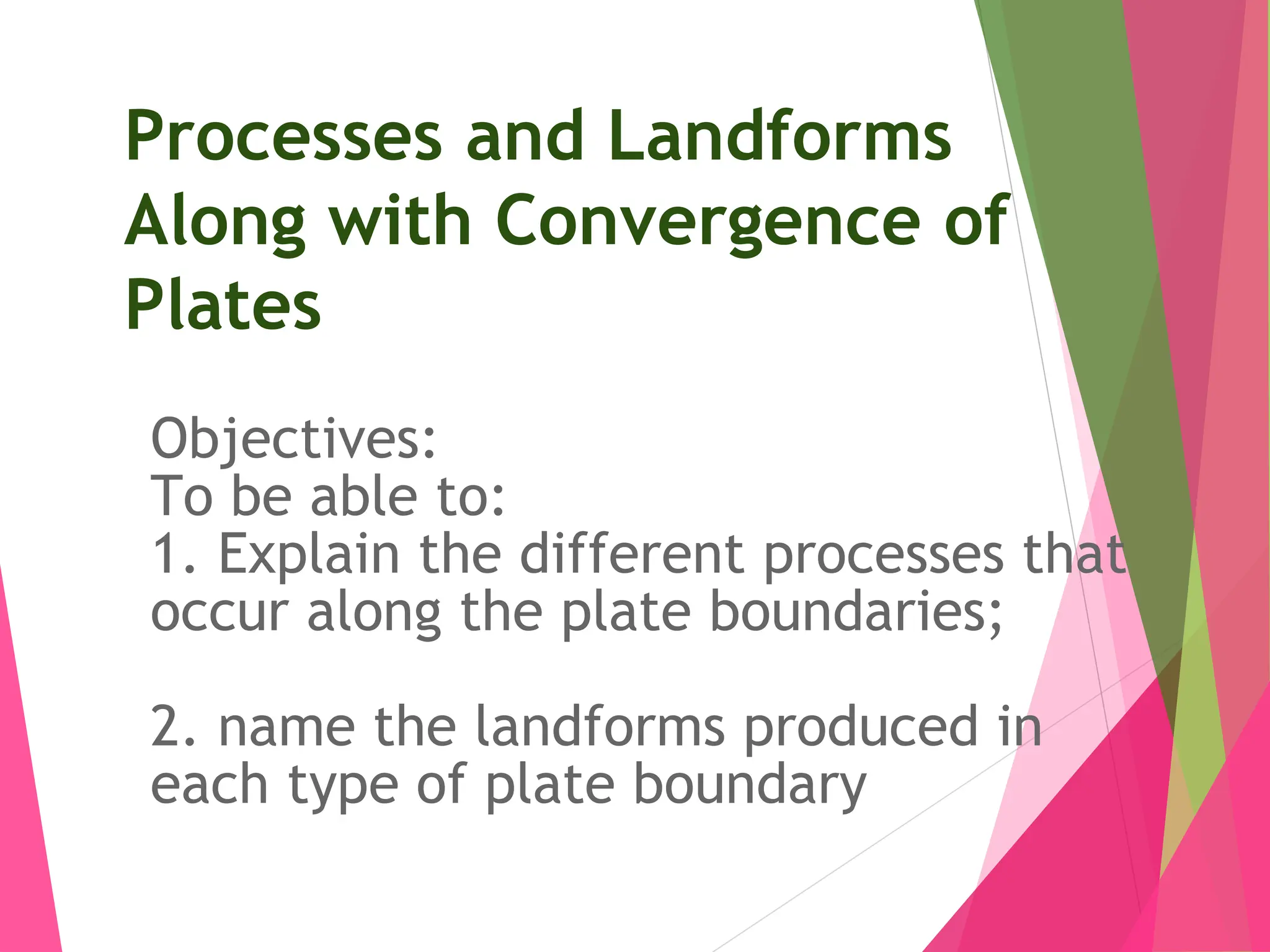 Processes and Landforms Along with Convergence of Plates

Objectives:
To be able to:
1. Explain the different processes that occur along the plate boundaries;

2. name the landforms produced in each type of plate boundary